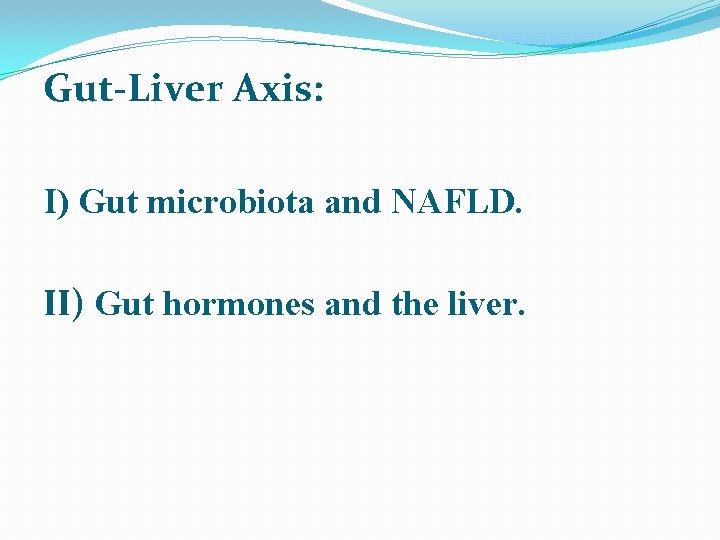 Gut-Liver Axis:

I) Gut microbiota and NAFLD.

II) Gut hormones and the liver.